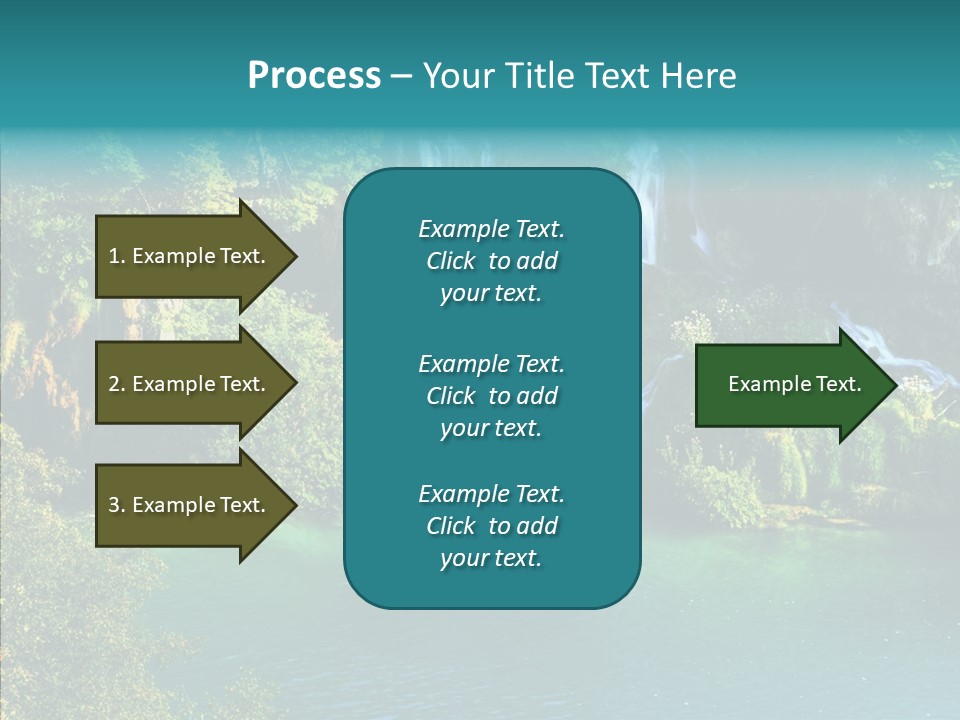 Process – Your Title Text Here

1. Example Text.

2. Example Text.

3. Example Text.

Example Text. Click to add your text.

Example Text. Click to add your text.

Example Text. Click to add your text.

Example Text.